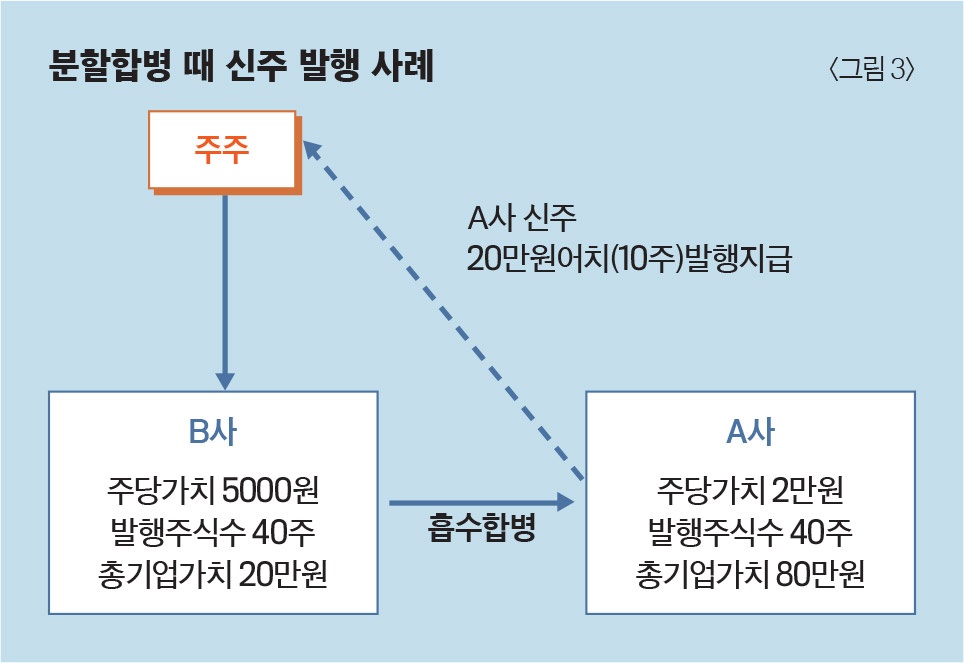 분할합병 때 신주 발행 사례

〈그림 3〉

주주

A사 신주
20만원어치(10주)발행지급

B사

주당가치 5000원
발행주식수 40주
총기업가치 20만원

흡수합병

A사

주당가치 2만원
발행주식수 40주
총기업가치 80만원